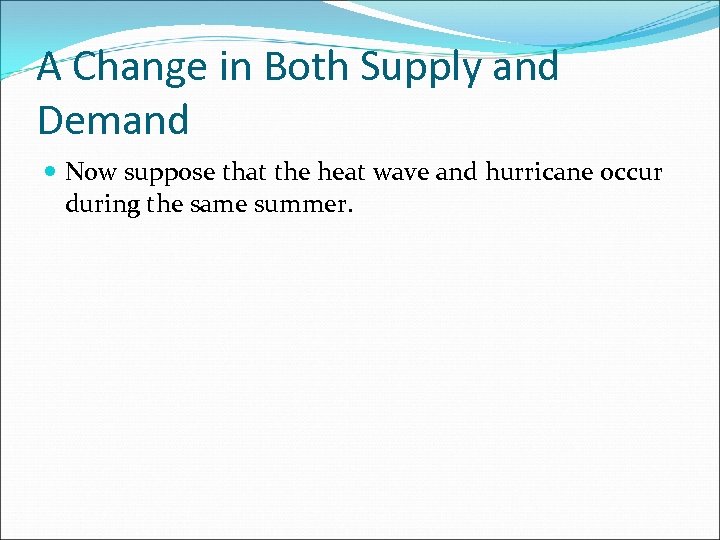 A Change in Both Supply and Demand

Now suppose that the heat wave and hurricane occur during the same summer.